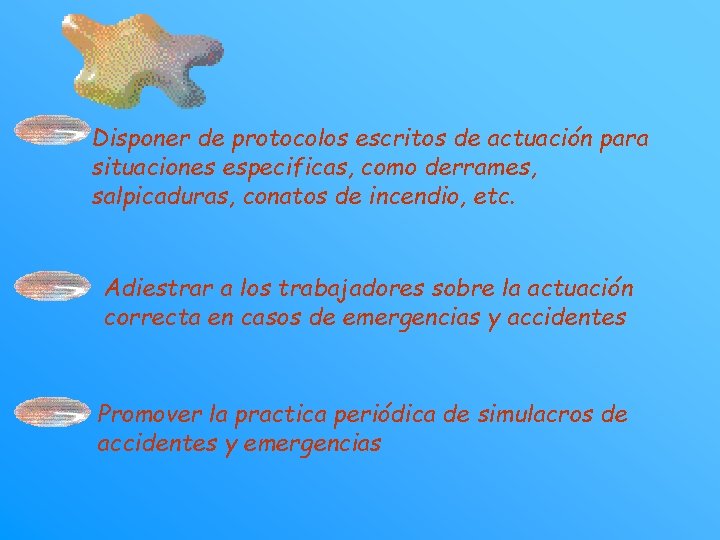 Disponer de protocolos escritos de actuación para situaciones especificas, como derrames, salpicaduras, conatos de incendio, etc.

Adiestrar a los trabajadores sobre la actuación correcta en casos de emergencias y accidentes

Promover la practica periódica de simulacros de accidentes y emergencias